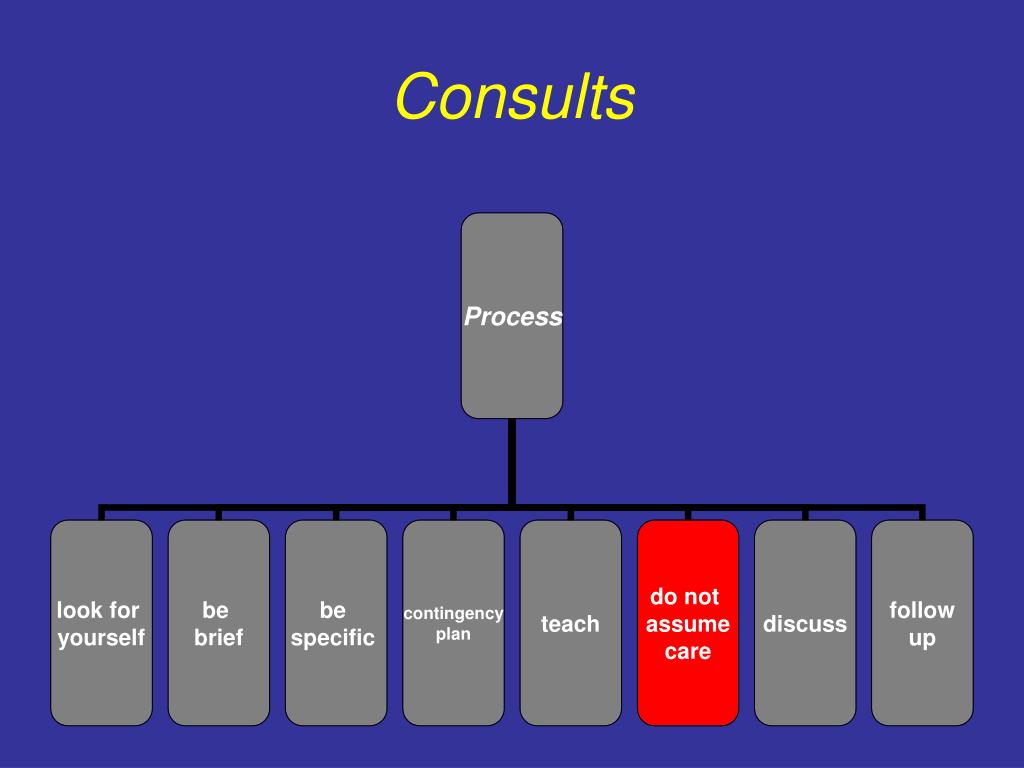 Consults

Process

look for yourself

be brief

be specific

contingency plan

teach

do not assume care

discuss

follow up